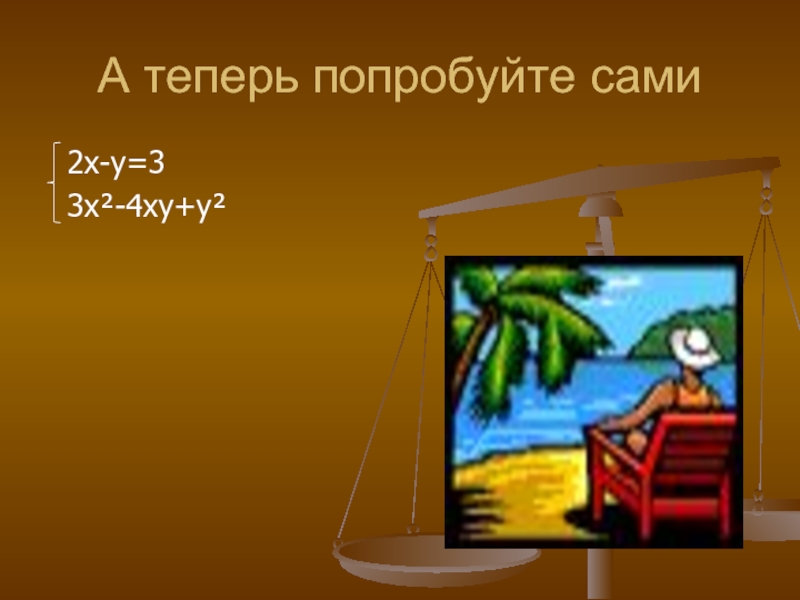 А теперь попробуйте сами

$\begin{cases} 2x-y=3 \\ 3x^2-4xy+y^2 \end{cases}$